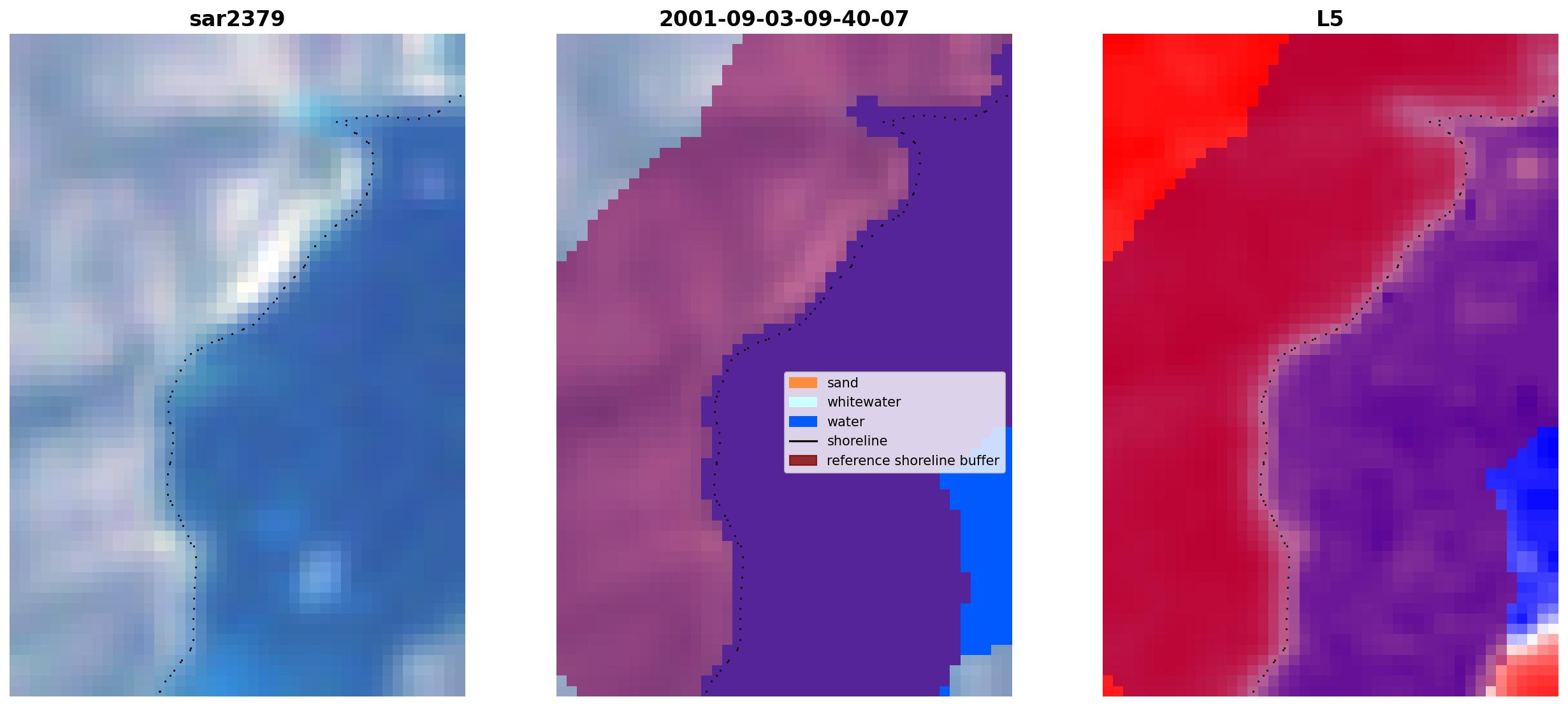 sar2379

2001-09-03-09-40-07

sand
whitewater
water
shoreline
reference shoreline buffer

L5